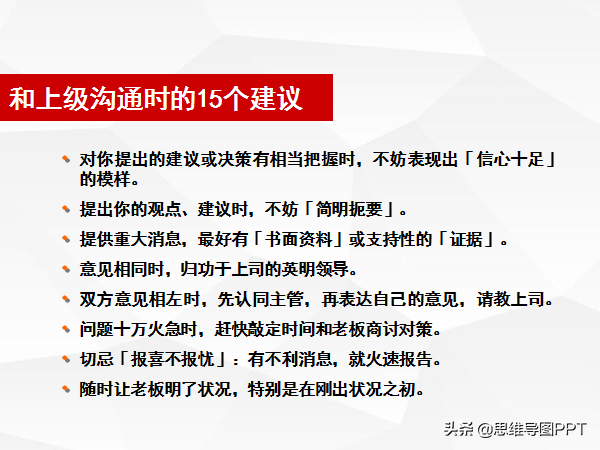 和上级沟通时的15个建议

对你提出的建议或决策有相当把握时，不妨表现出「信心十足」的模样。

提出你的观点、建议时，不妨「简明扼要」。

提供重大消息，最好有「书面资料」或支持性的「证据」。

意见相同时，归功于上司的英明领导。

双方意见相左时，先认同主管，再表达自己的意见，请教上司。

问题十万火急时，赶快敲定时间和老板商讨对策。

切忌「报喜不报忧」：有不利消息，就火速报告。

随时让老板明了状况，特别是在刚出状况之初。

头条 @思维导图PPT